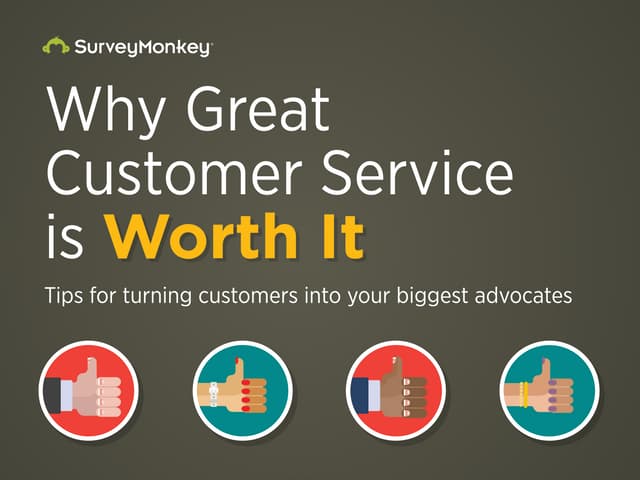 SurveyMonkey

Why Great Customer Service is Worth It

Tips for turning customers into your biggest advocates